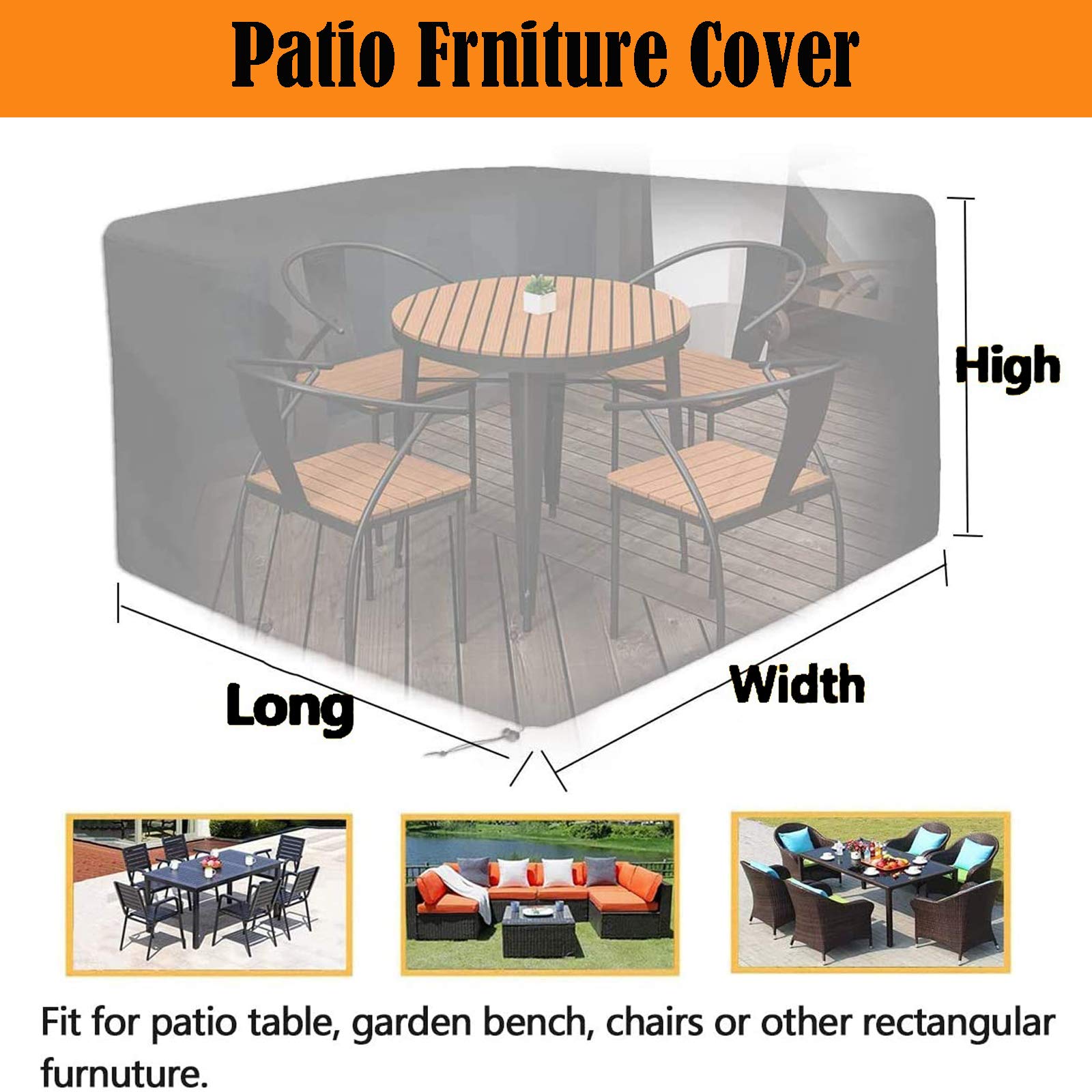 Patio Frniture Cover

High

Long

Width

Fit for patio table, garden bench, chairs or other rectangular furnuture.